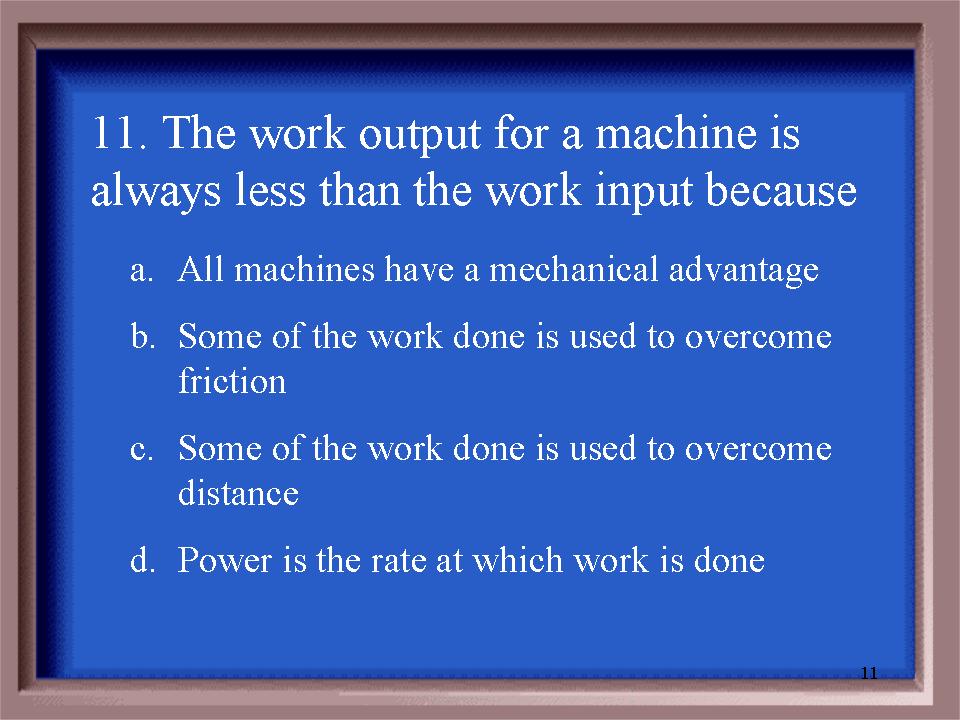 11. The work output for a machine is always less than the work input because

a. All machines have a mechanical advantage

b. Some of the work done is used to overcome friction

c. Some of the work done is used to overcome distance

d. Power is the rate at which work is done

11